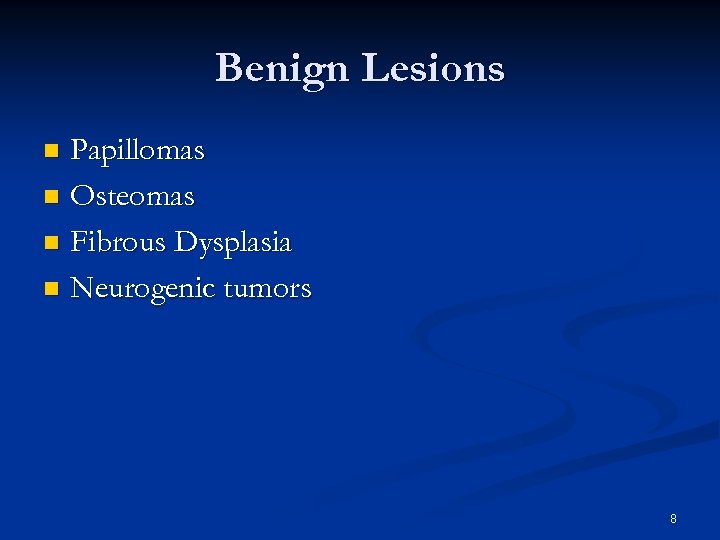 Benign Lesions

- Papillomas
- Osteomas
- Fibrous Dysplasia
- Neurogenic tumors

8